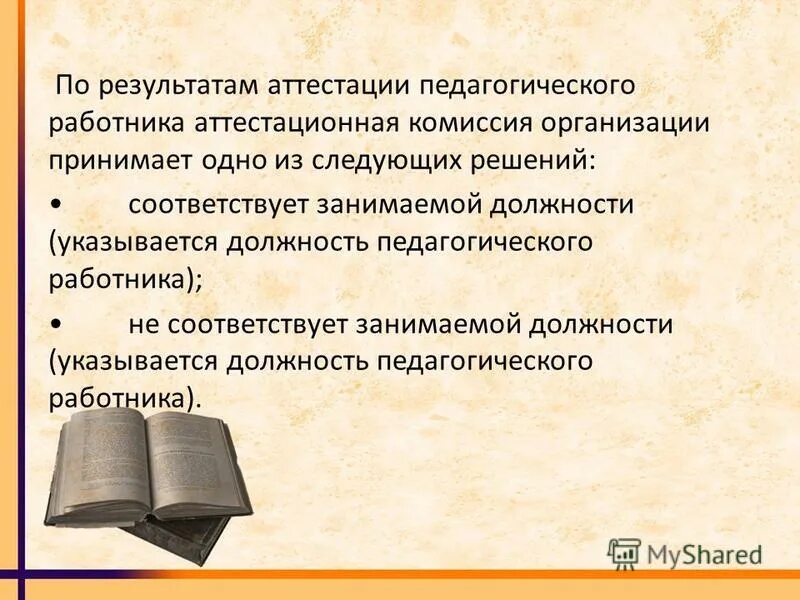 По результатам аттестации педагогического работника аттестационная комиссия организации принимает одно из следующих решений:

• соответствует занимаемой должности (указывается должность педагогического работника);

• не соответствует занимаемой должности (указывается должность педагогического работника).

MyShared